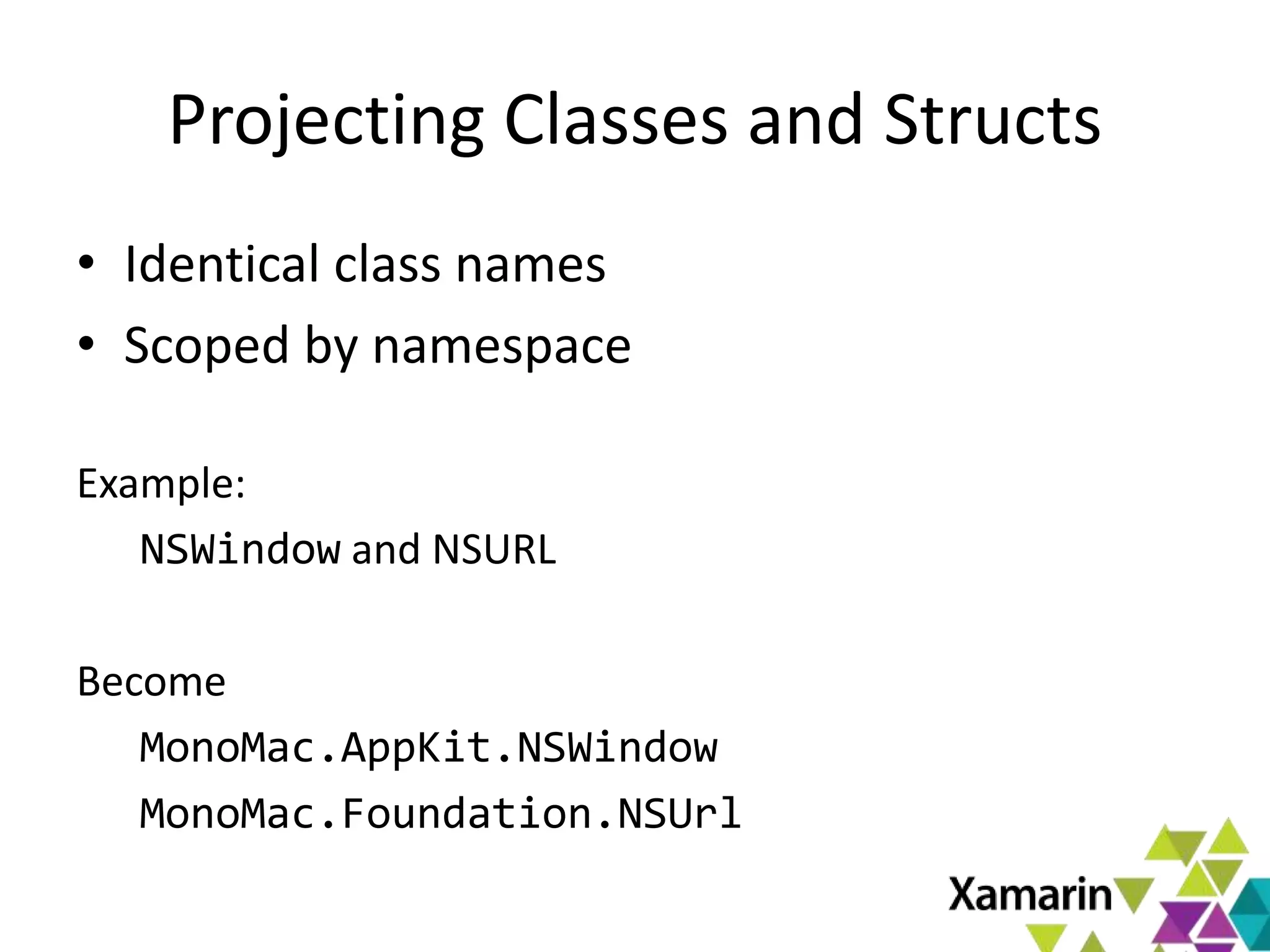 Projecting Classes and Structs

• Identical class names
• Scoped by namespace

Example:
NSWindow and NSURL

Become
MonoMac.AppKit.NSWindow
MonoMac.Foundation.NSUrl

Xamarin